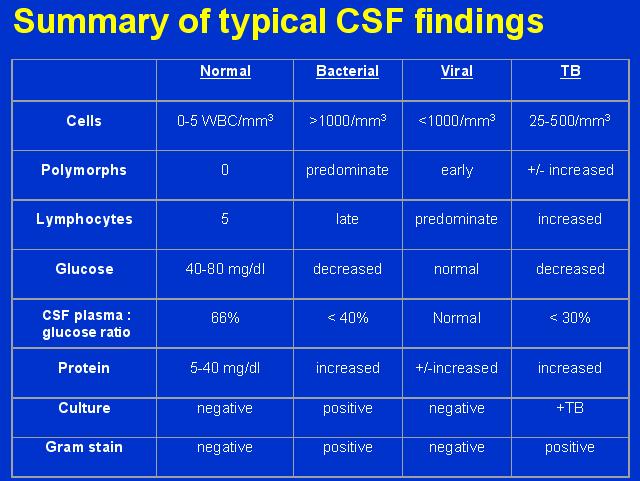 Summary of typical CSF findings

| | Normal | Bacterial | Viral | TB |
|---|---|---|---|---|
| Cells | 0-5 WBC/mm$^3$ | >1000/mm$^3$ | <1000/mm$^3$ | 25-500/mm$^3$ |
| Polymorphs | 0 | predominate | early | +/- increased |
| Lymphocytes | 5 | late | predominate | increased |
| Glucose | 40-80 mg/dl | decreased | normal | decreased |
| CSF plasma : glucose ratio | 66% | < 40% | Normal | < 30% |
| Protein | 5-40 mg/dl | increased | +/-increased | increased |
| Culture | negative | positive | negative | +TB |
| Gram stain | negative | positive | negative | positive |